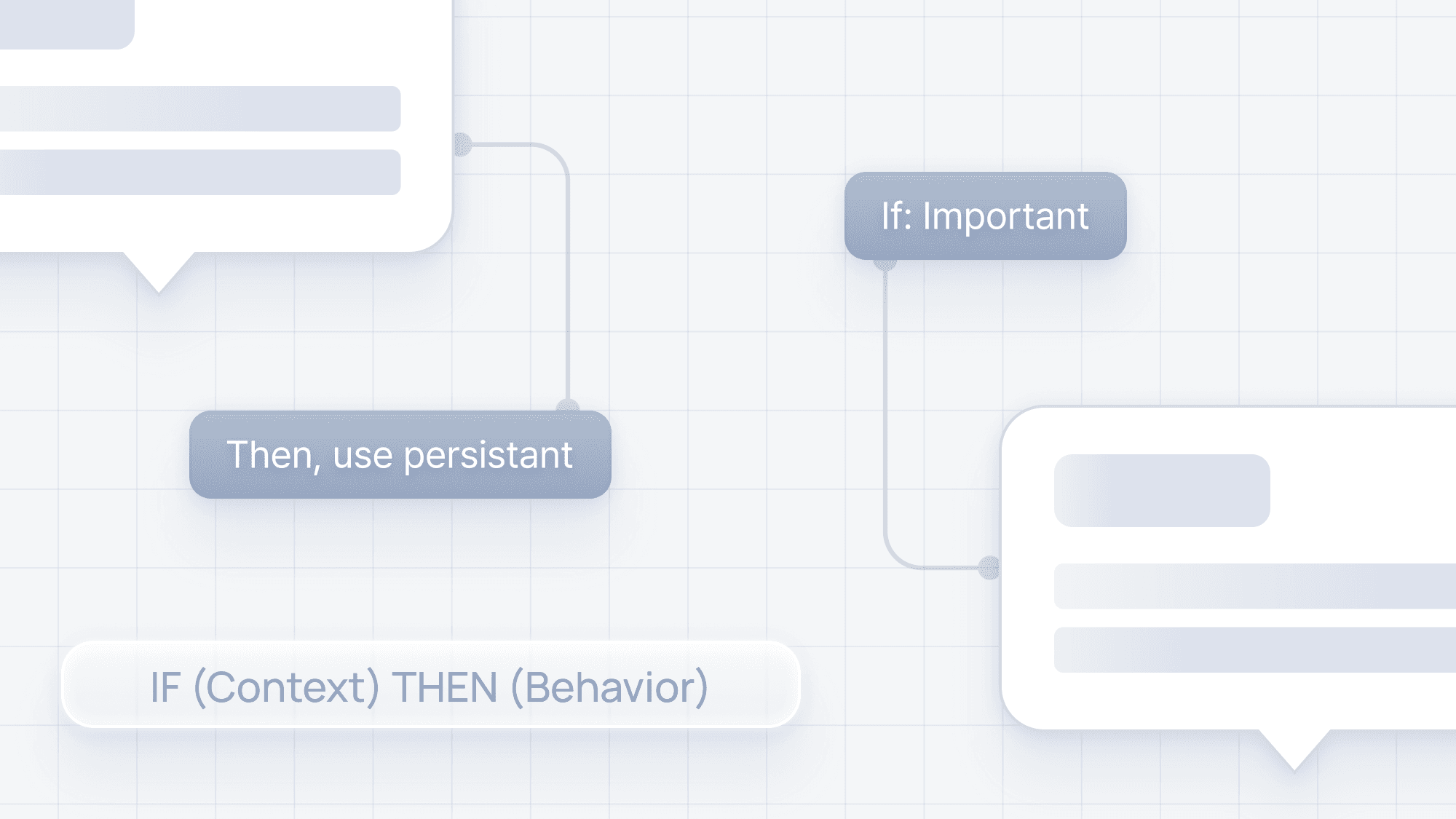 If: Important

Then, use persistant

IF (Context) THEN (Behavior)